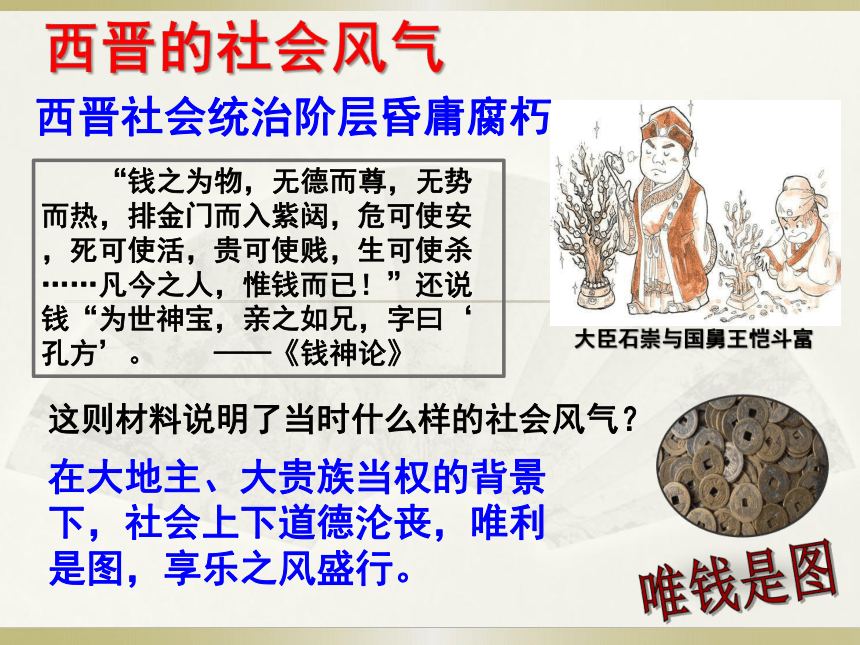 西晋的社会风气

西晋社会统治阶层昏庸腐朽

“钱之为物，无德而尊，无势而热，排金门而入紫闼，危可使安，死可使活，贵可使贱，生可使杀……凡今之人，惟钱而已！”还说钱“为世神宝，亲之如兄，字曰‘孔方’。 ——《钱神论》

大臣石崇与国舅王恺斗富

这则材料说明了当时什么样的社会风气？

在大地主、大贵族当权的背景下，社会上下道德沦丧，唯利是图，享乐之风盛行。

唯钱是图